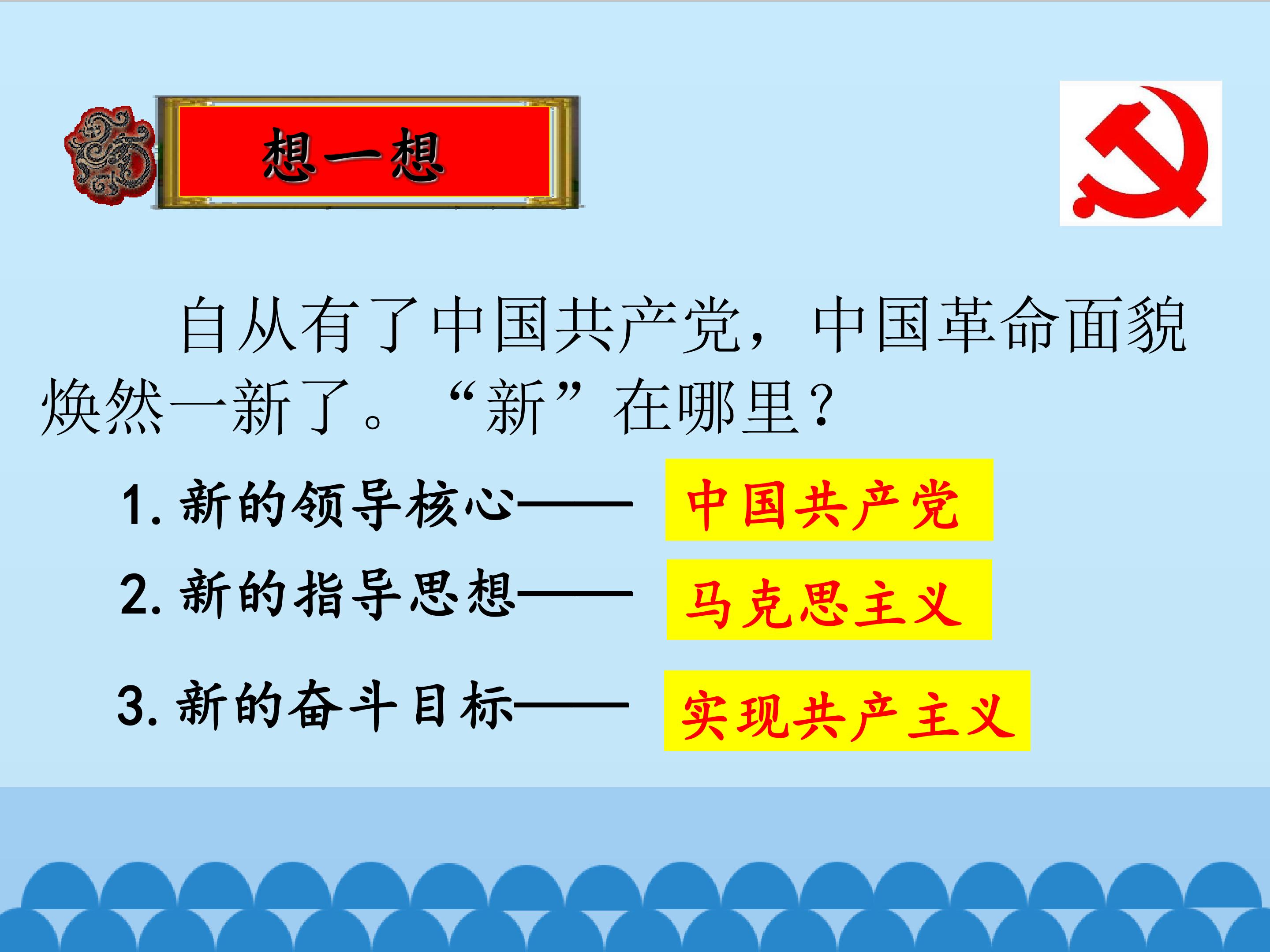 想一想

自从有了中国共产党，中国革命面貌焕然一新了。“新”在哪里？

1.新的领导核心—— 中国共产党

2.新的指导思想—— 马克思主义

3.新的奋斗目标—— 实现共产主义